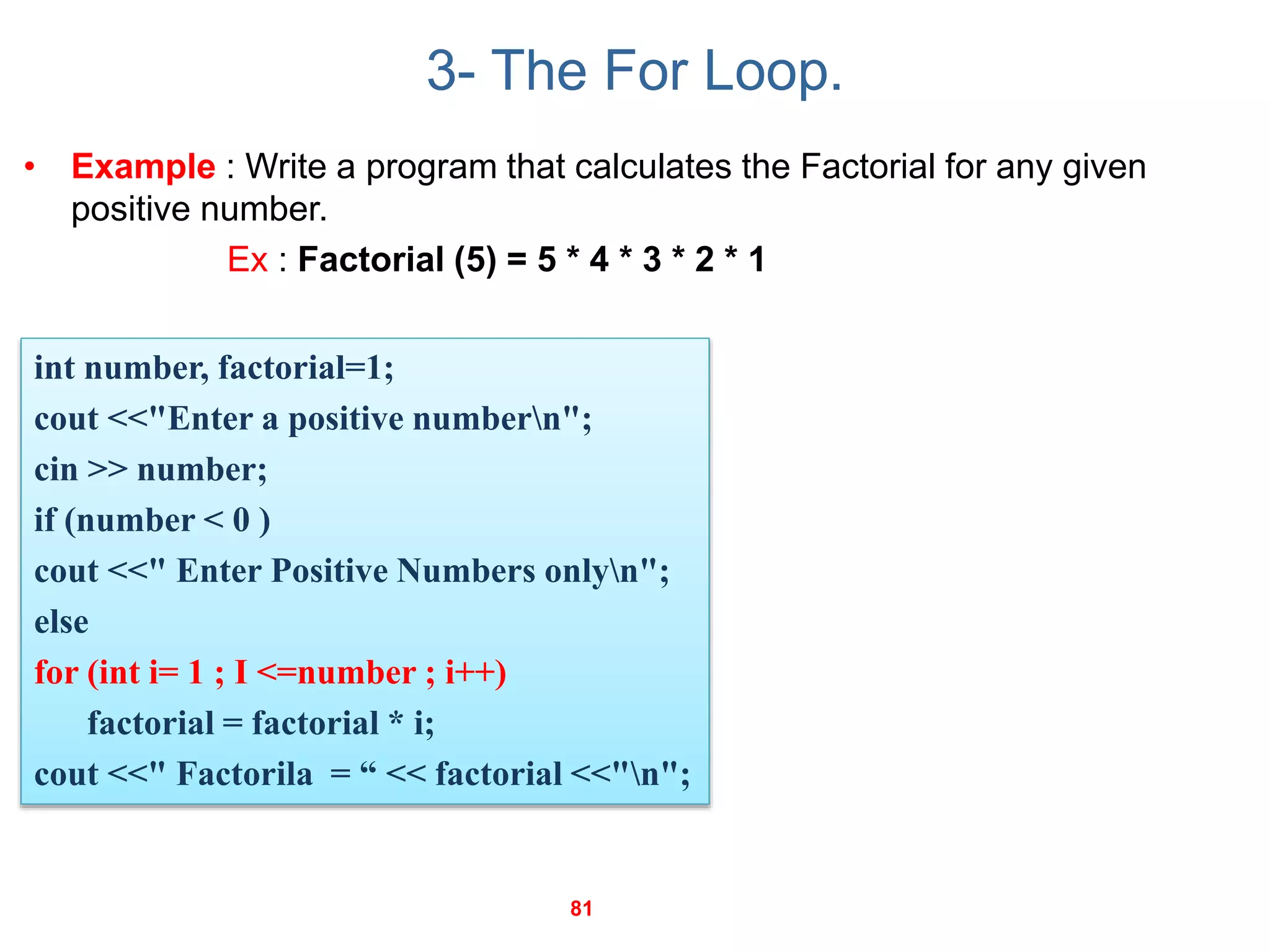 3- The For Loop.

• Example : Write a program that calculates the Factorial for any given positive number.

Ex : Factorial (5) = 5 * 4 * 3 * 2 * 1

int number, factorial=1;
cout <<"Enter a positive number\n";
cin >> number;
if (number < 0 )
cout <<" Enter Positive Numbers only\n";
else
for (int i= 1 ; I <=number ; i++)
factorial = factorial * i;
cout <<" Factorila = “ << factorial <<"\n";

81